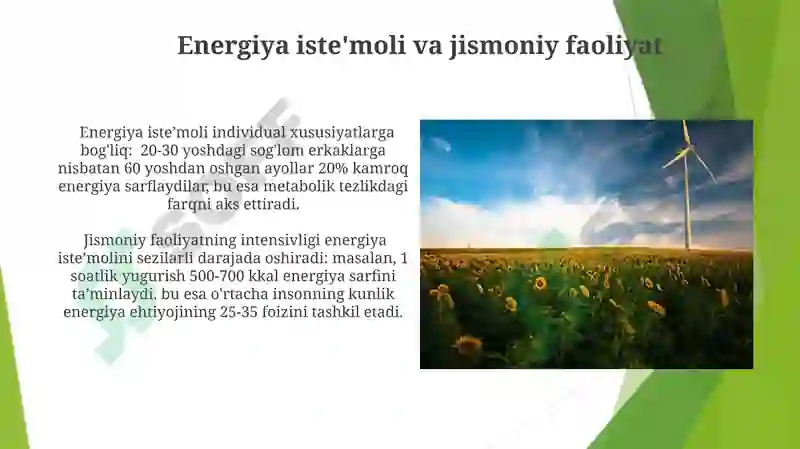 Energiya iste'moli va jismoniy faoliyat

Energiya iste’moli individual xususiyatlarga bog'liq: 20-30 yoshdagi sog'lom erkaklarga nisbatan 60 yoshdan oshgan ayollar 20% kamroq energiya sarflaydilar, bu esa metabolik tezlikdagi farqni aks ettiradi.

Jismoniy faoliyatning intensivligi energiya iste’molini sezilarli darajada oshiradi: masalan, 1 soatlik yugurish 500-700 kkal energiya sarfini ta’minlaydi, bu esa o'rtacha insonning kunlik energiya ehtiyojining 25-35 foizini tashkil etadi.